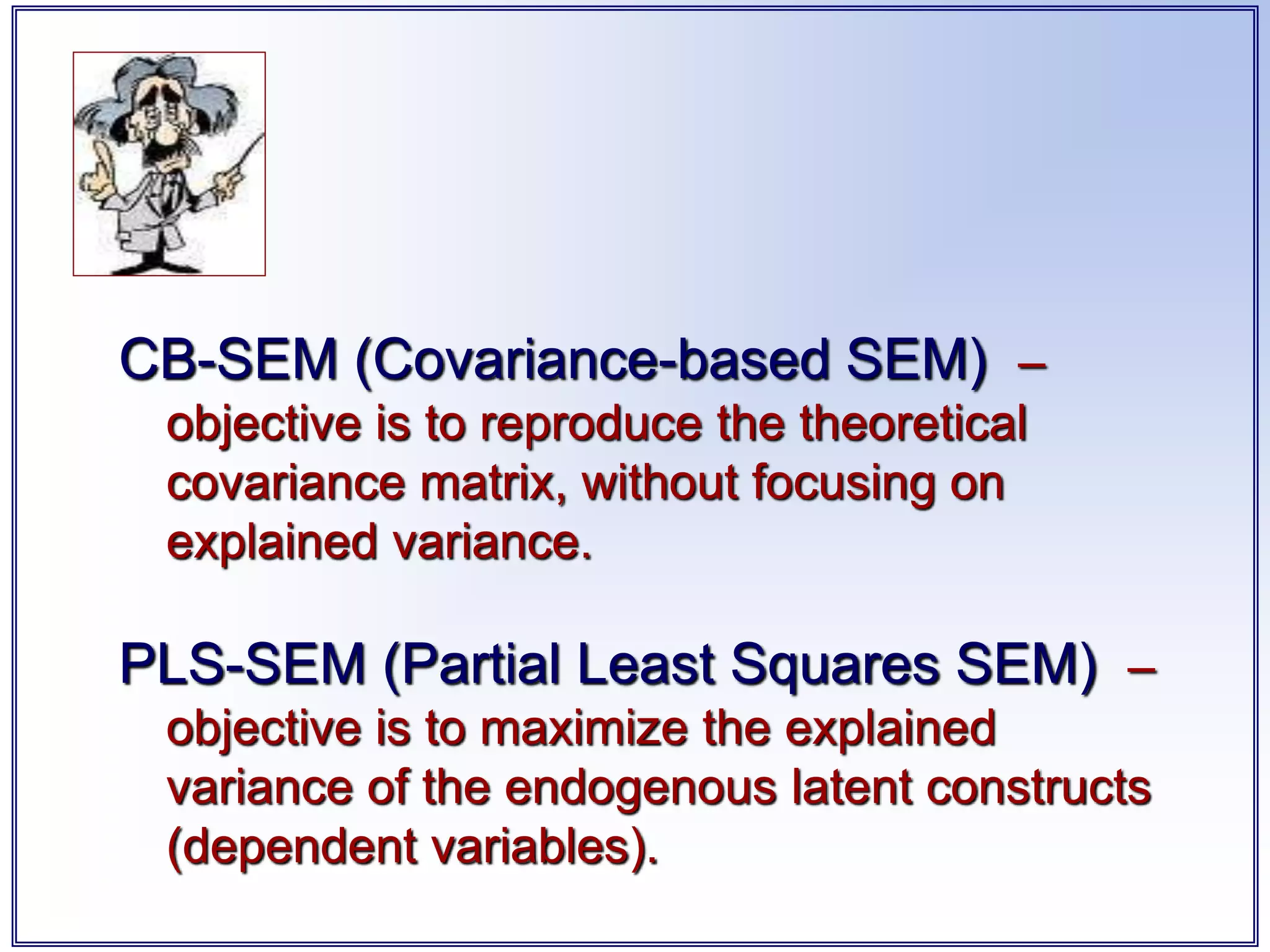 CB-SEM (Covariance-based SEM) – objective is to reproduce the theoretical covariance matrix, without focusing on explained variance.

PLS-SEM (Partial Least Squares SEM) – objective is to maximize the explained variance of the endogenous latent constructs (dependent variables).